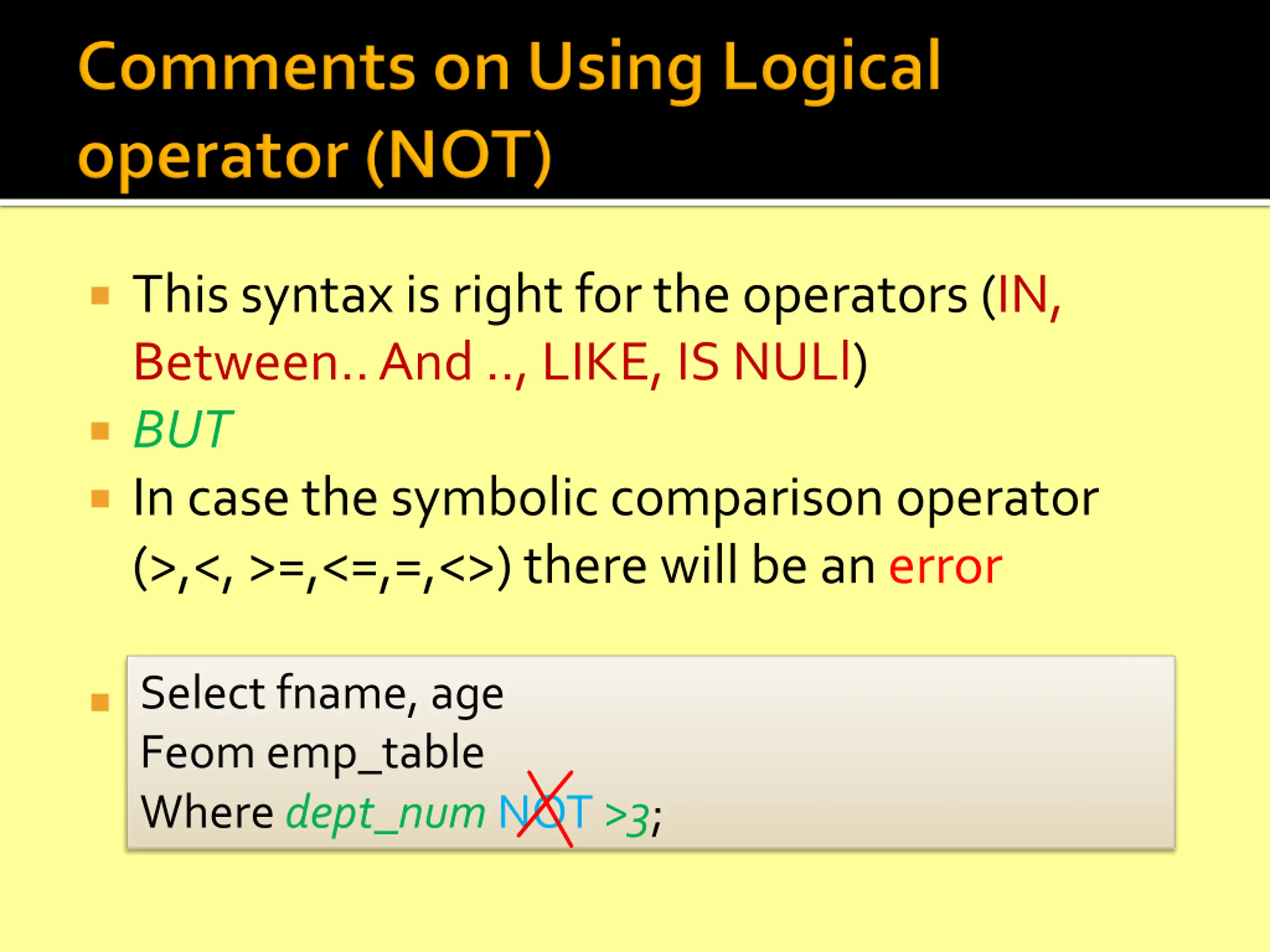 Comments on Using Logical operator (NOT)

This syntax is right for the operators (IN, Between.. And .., LIKE, IS NULl)

BUT

In case the symbolic comparison operator (>,<, >=,<=,=,<>) there will be an error

Select fname, age
Feom emp_table
Where dept_num NOT >3;